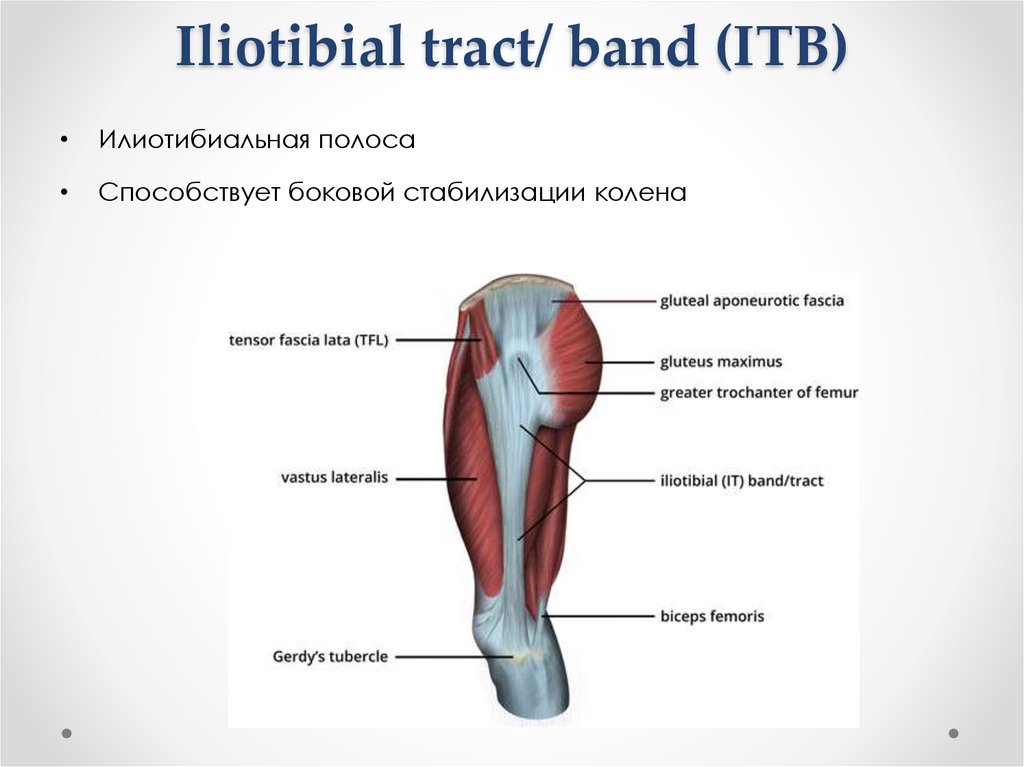 Iliotibial tract/ band (ITB)

• Илиотибиальная полоса

• Способствует боковой стабилизации колена

tensor fascia lata (TFL)

vastus lateralis

Gerdy's tubercle

gluteal aponeurotic fascia

gluteus maximus

greater trochanter of femur

iliotibial (IT) band/tract

biceps femoris